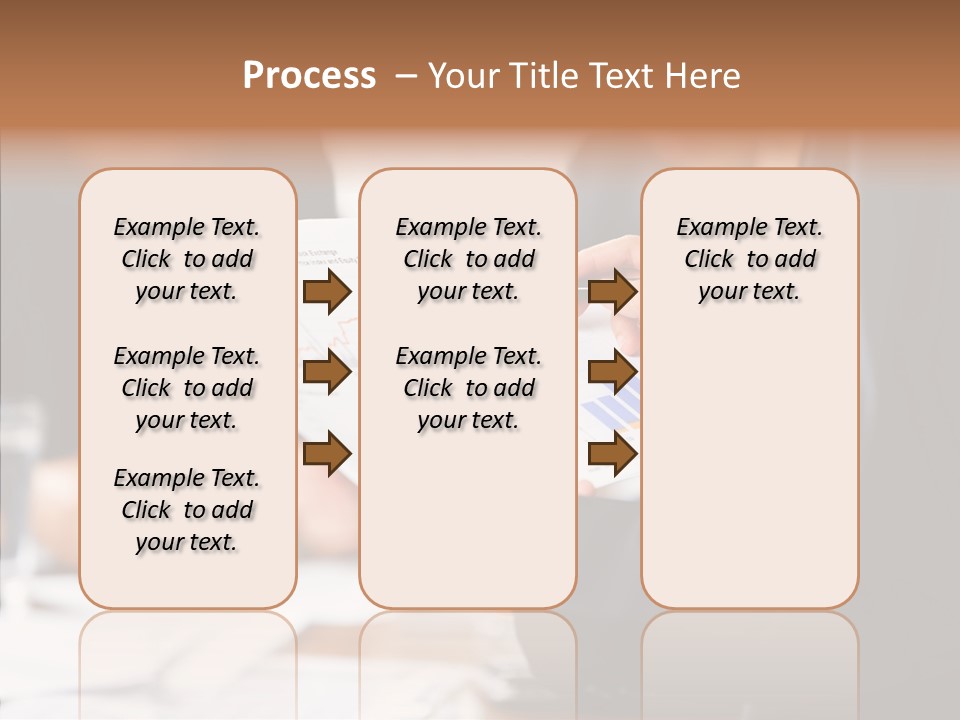 Process – Your Title Text Here

Example Text. Click to add your text.

Example Text. Click to add your text.

Example Text. Click to add your text.

Example Text. Click to add your text.

Example Text. Click to add your text.

Example Text. Click to add your text.